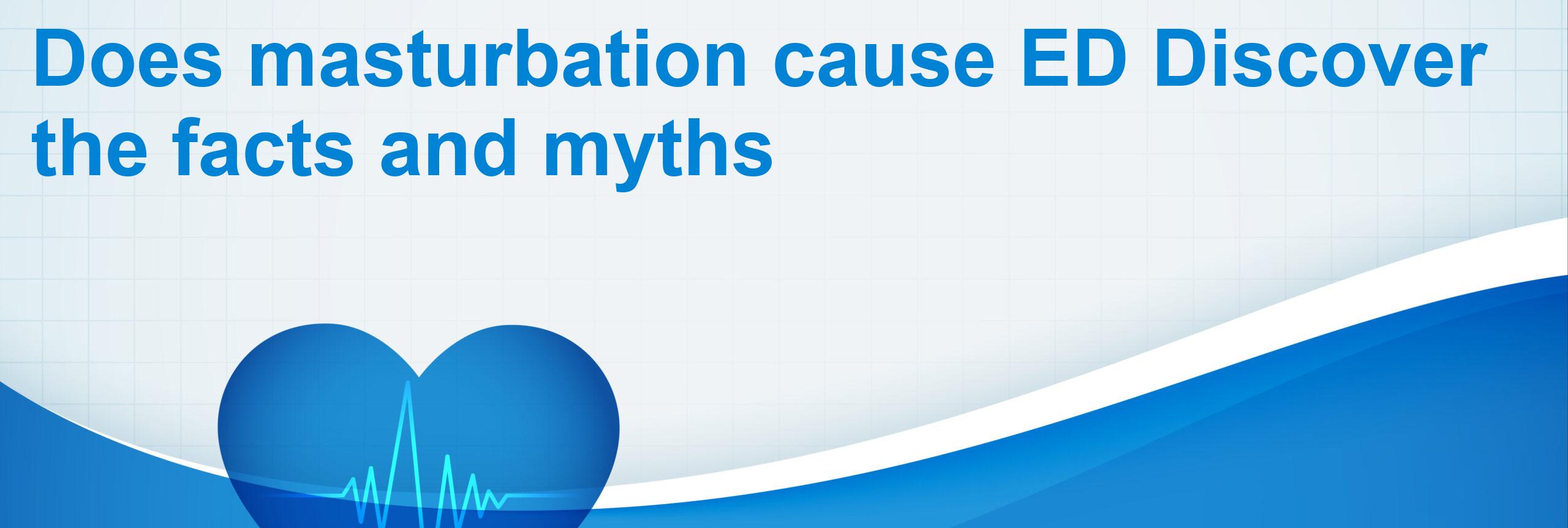 Does masturbation cause ED Discover the facts and myths